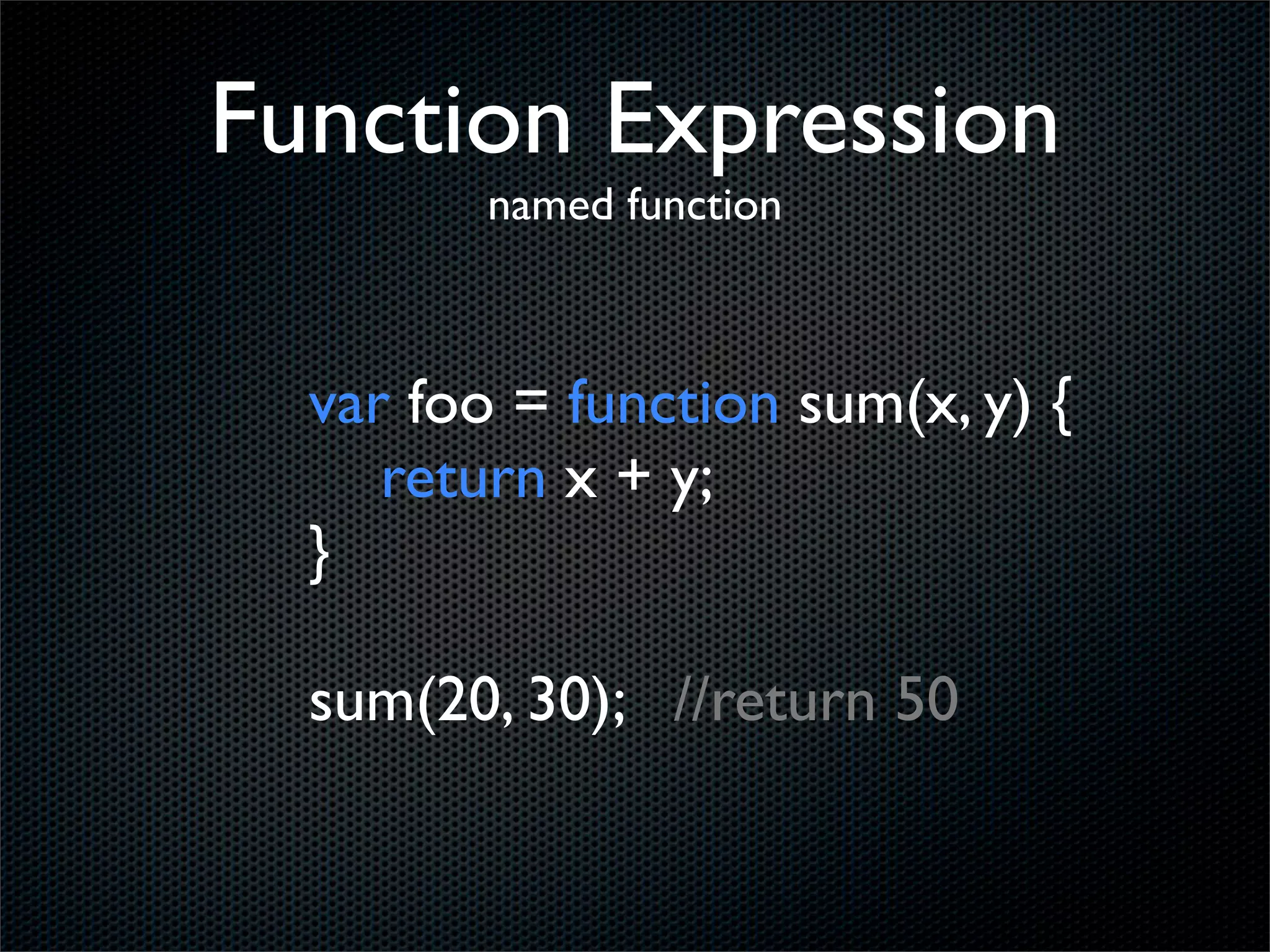 Function Expression
named function

var foo = function sum(x, y) {
    return x + y;
}

sum(20, 30);   //return 50